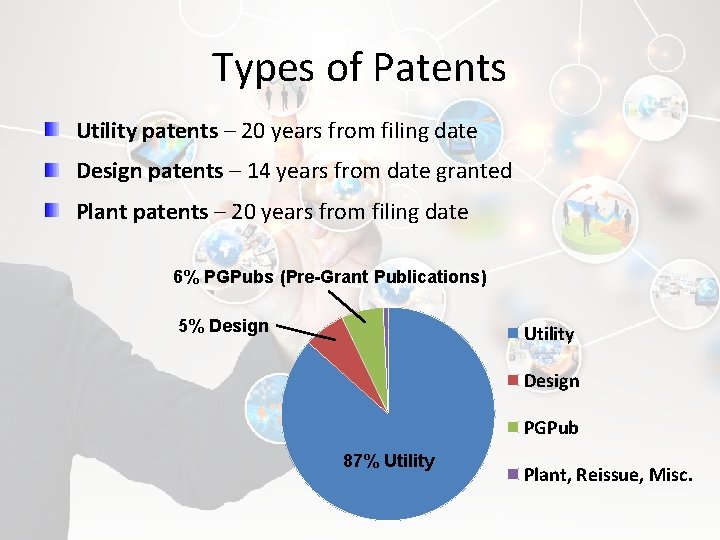 Types of Patents

Utility patents – 20 years from filing date

Design patents – 14 years from date granted

Plant patents – 20 years from filing date

6% PGPubs (Pre-Grant Publications)

5% Design

87% Utility

Utility

Design

PGPub

Plant, Reissue, Misc.